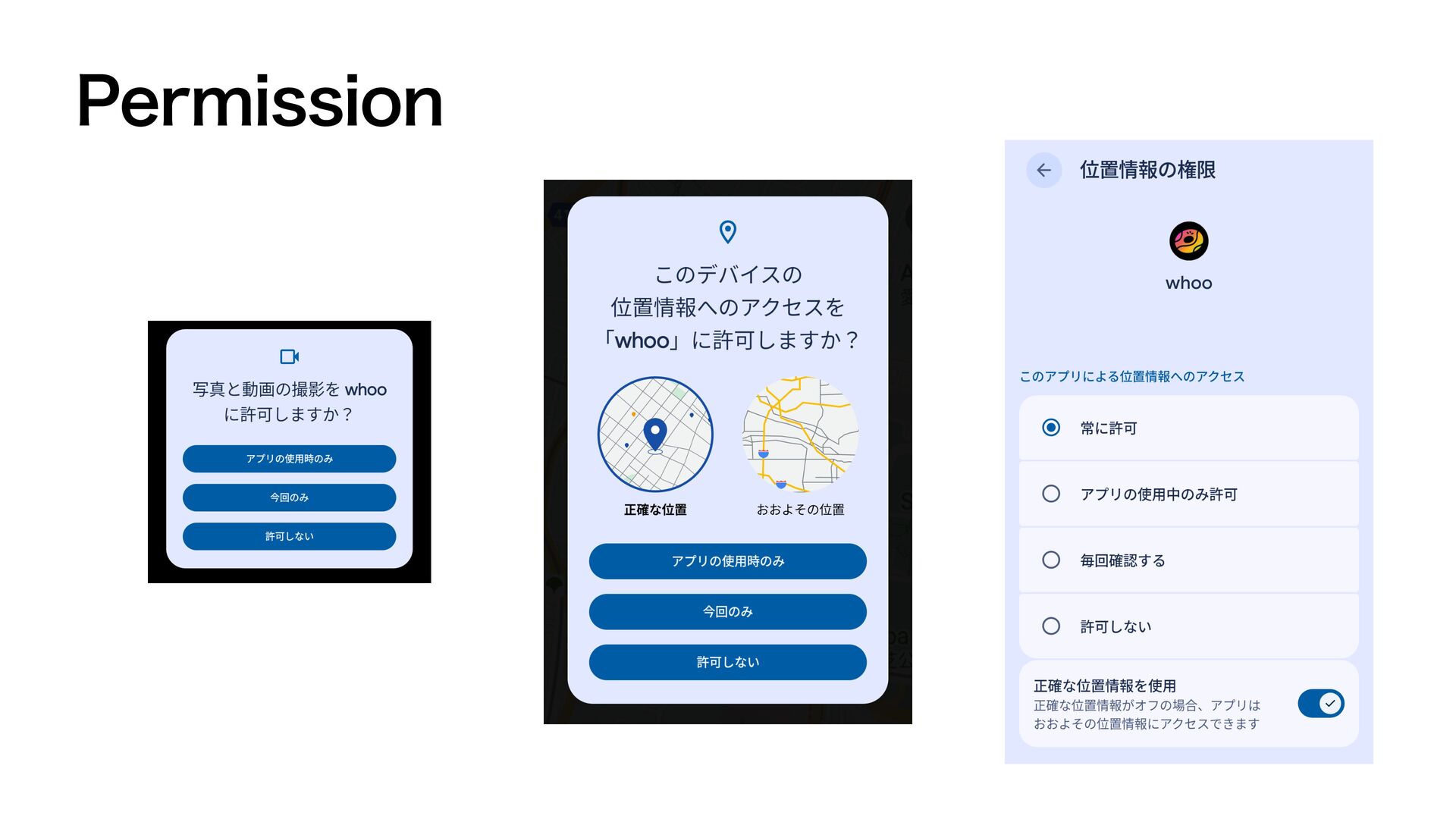 Permission

写真と動画の撮影を whoo に許可しますか？

アプリの使用時のみ

今回のみ

許可しない

このデバイスの位置情報へのアクセスを「whoo」に許可しますか？

正確な位置

おおよその位置

アプリの使用時のみ

今回のみ

許可しない

位置情報の権限

whoo

このアプリによる位置情報へのアクセス

常に許可

アプリの使用中のみ許可

毎回確認する

許可しない

正確な位置情報を使用

正確な位置情報がオフの場合、アプリはおおよその位置情報にアクセスできます